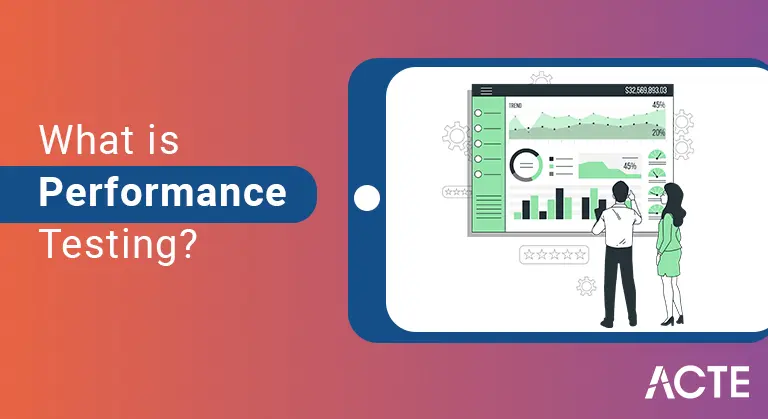 What is
Performance
Testing?

$32,569,893.03
TREND
45%
20%
45%

ACTE